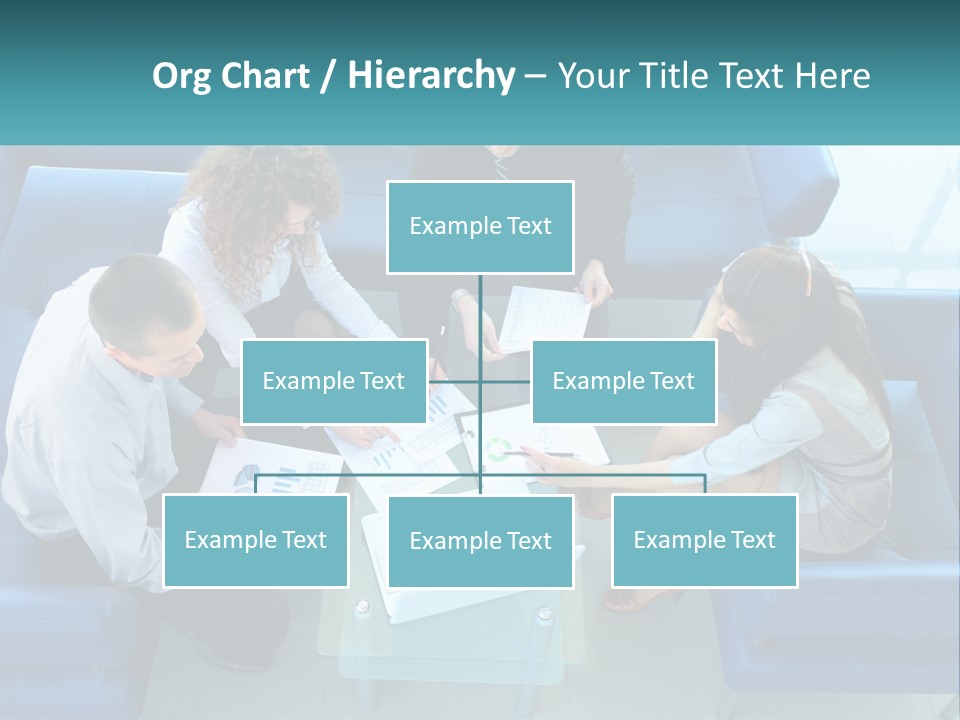 Org Chart / Hierarchy – Your Title Text Here

Example Text

Example Text

Example Text

Example Text

Example Text

Example Text